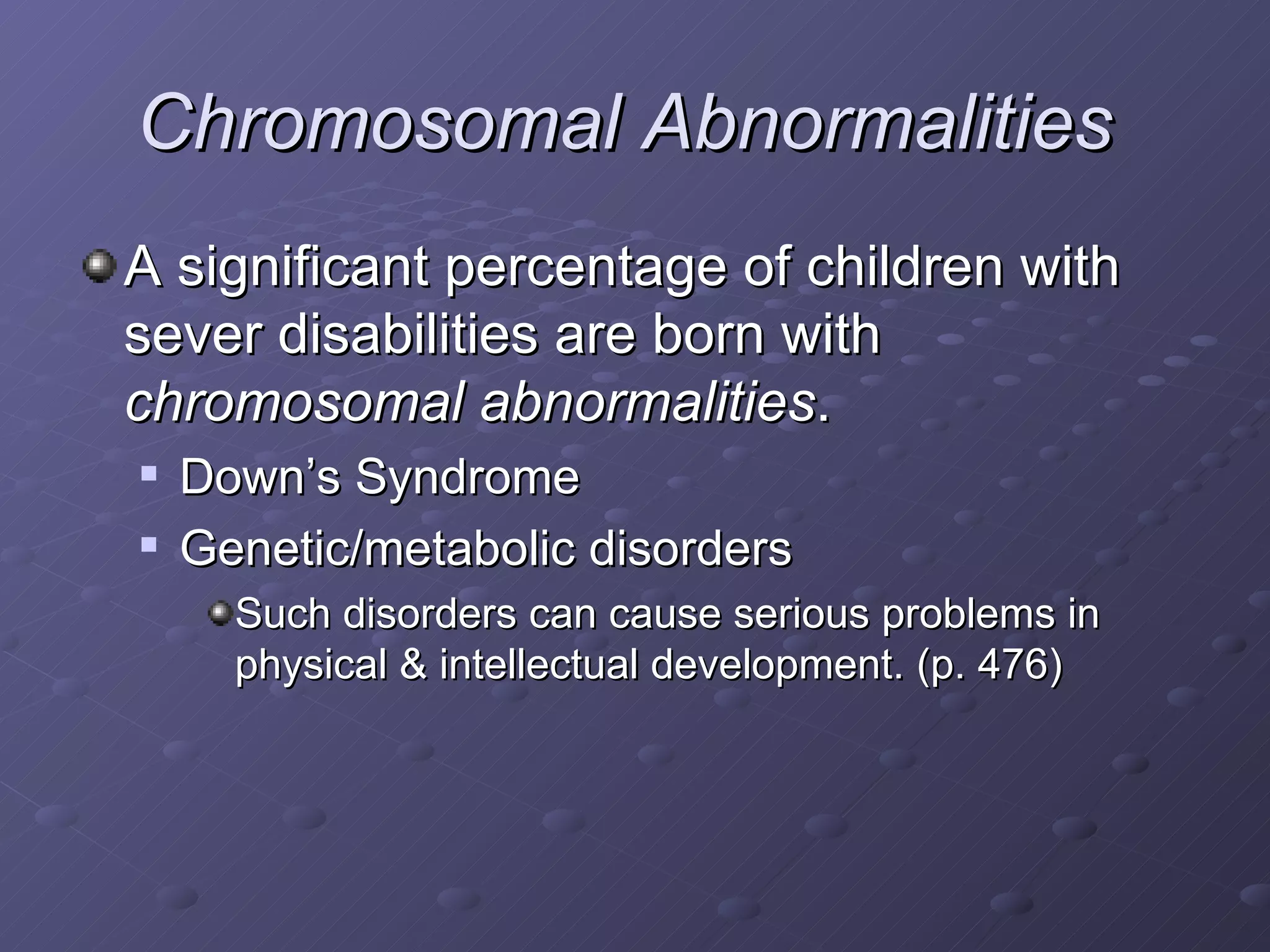 Chromosomal Abnormalities

A significant percentage of children with sever disabilities are born with chromosomal abnormalities.

Down’s Syndrome

Genetic/metabolic disorders

Such disorders can cause serious problems in physical & intellectual development. (p. 476)